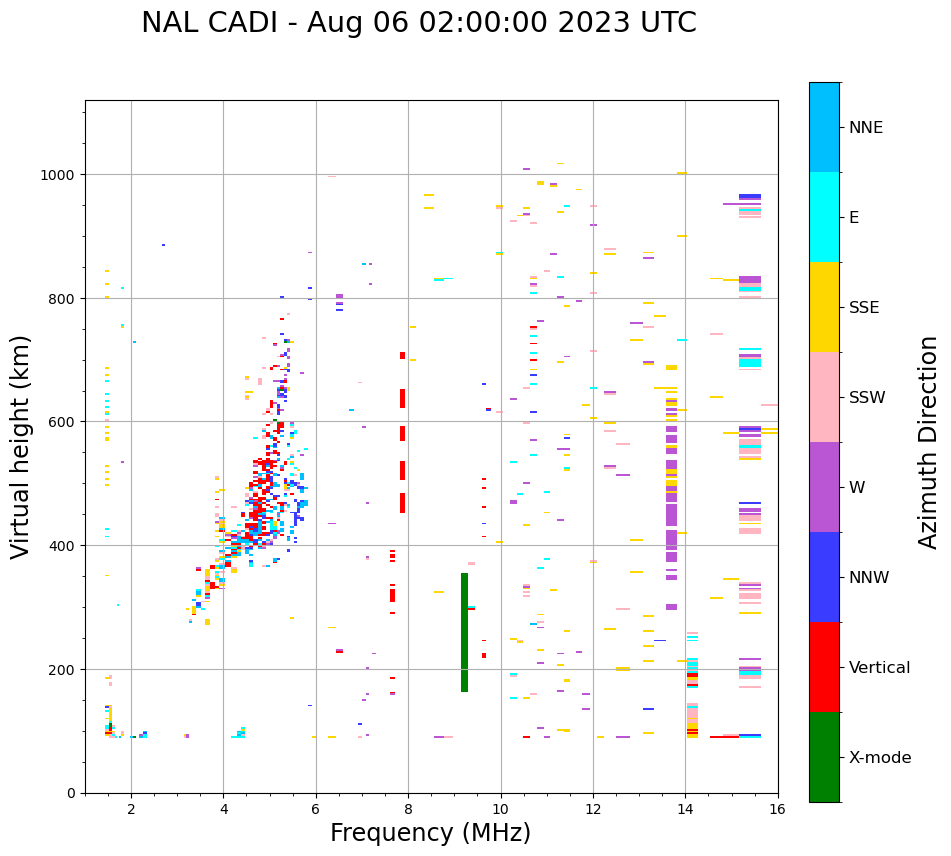 NAL CADI - Aug 06 02:00:00 2023 UTC

Virtual height (km)

1000
800
600
400
200
0

2
4
6
8
10
12
14
16

Frequency (MHz)

NNE
E
SSE
SSW
W
NNW
Vertical
X-mode

Azimuth Direction